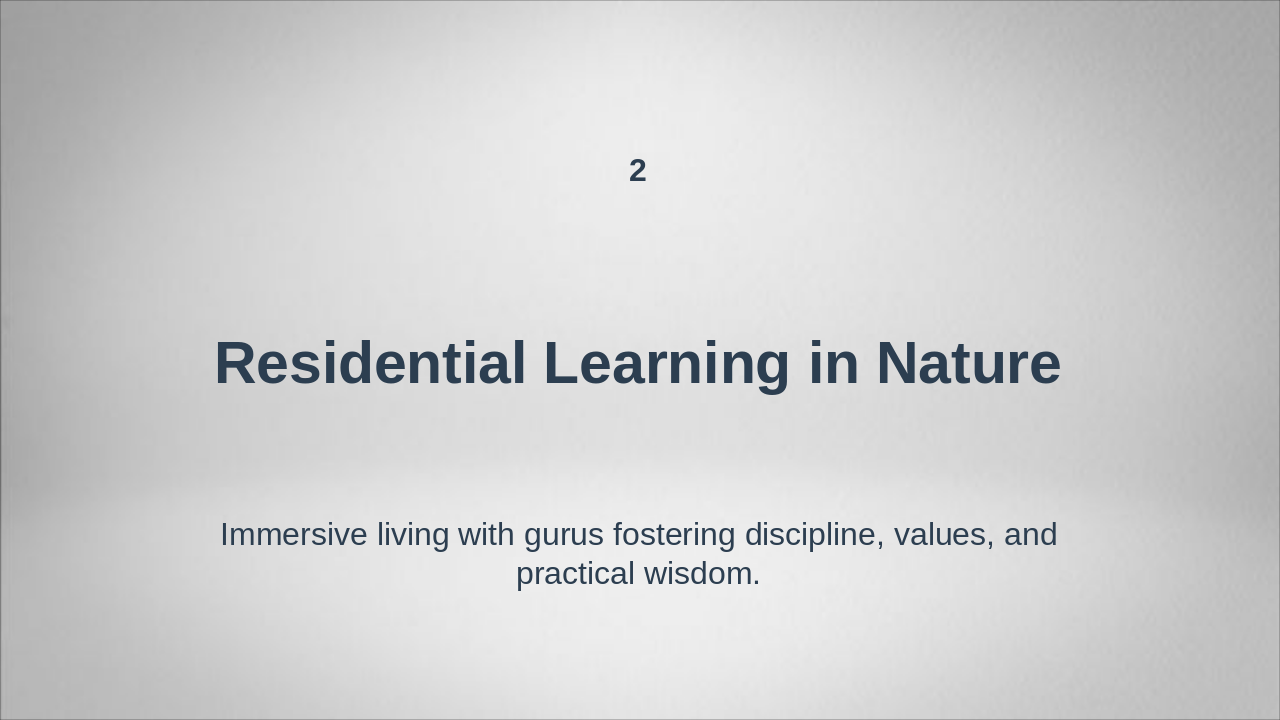 2

Residential Learning in Nature

Immersive living with gurus fostering discipline, values, and practical wisdom.